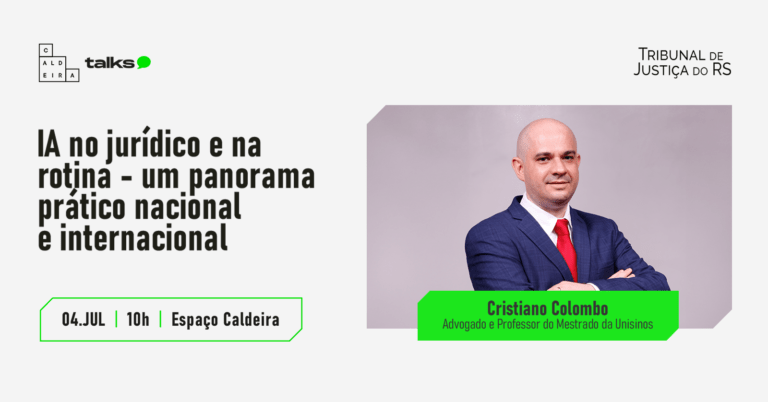 C
ALD
EIRA
talks

TRIBUNAL DE JUSTIÇA DO RS

IA no jurídico e na rotina - um panorama prático nacional e internacional

04.JUL | 10h | Espaço Caldeira

Cristiano Colombo
Advogado e Professor do Mestrado da Unisinos